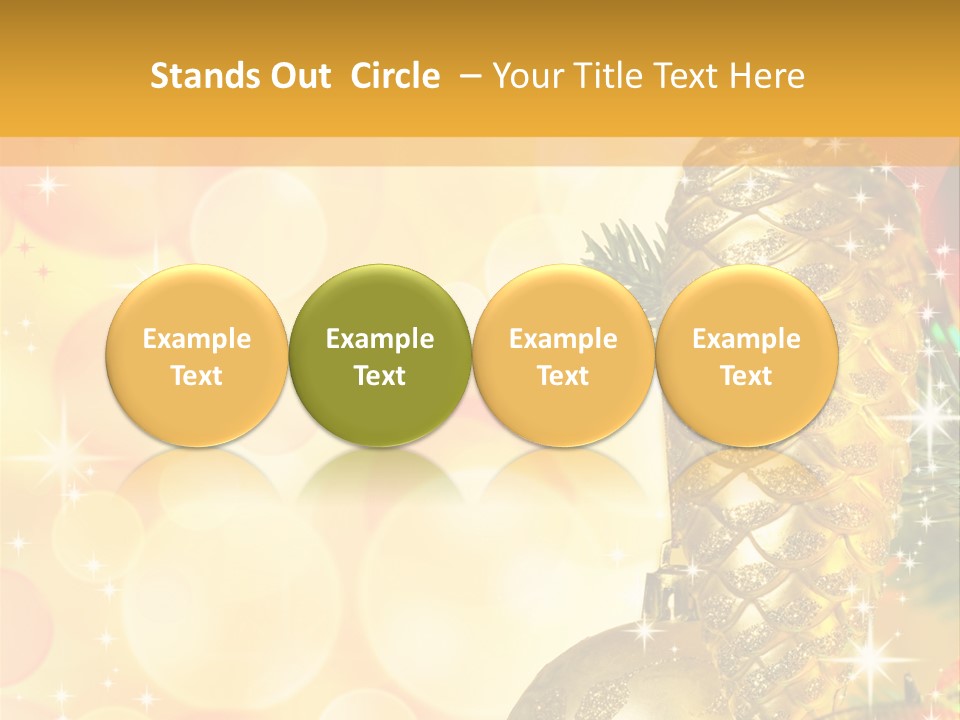 Stands Out Circle – Your Title Text Here

Example Text

Example Text

Example Text

Example Text